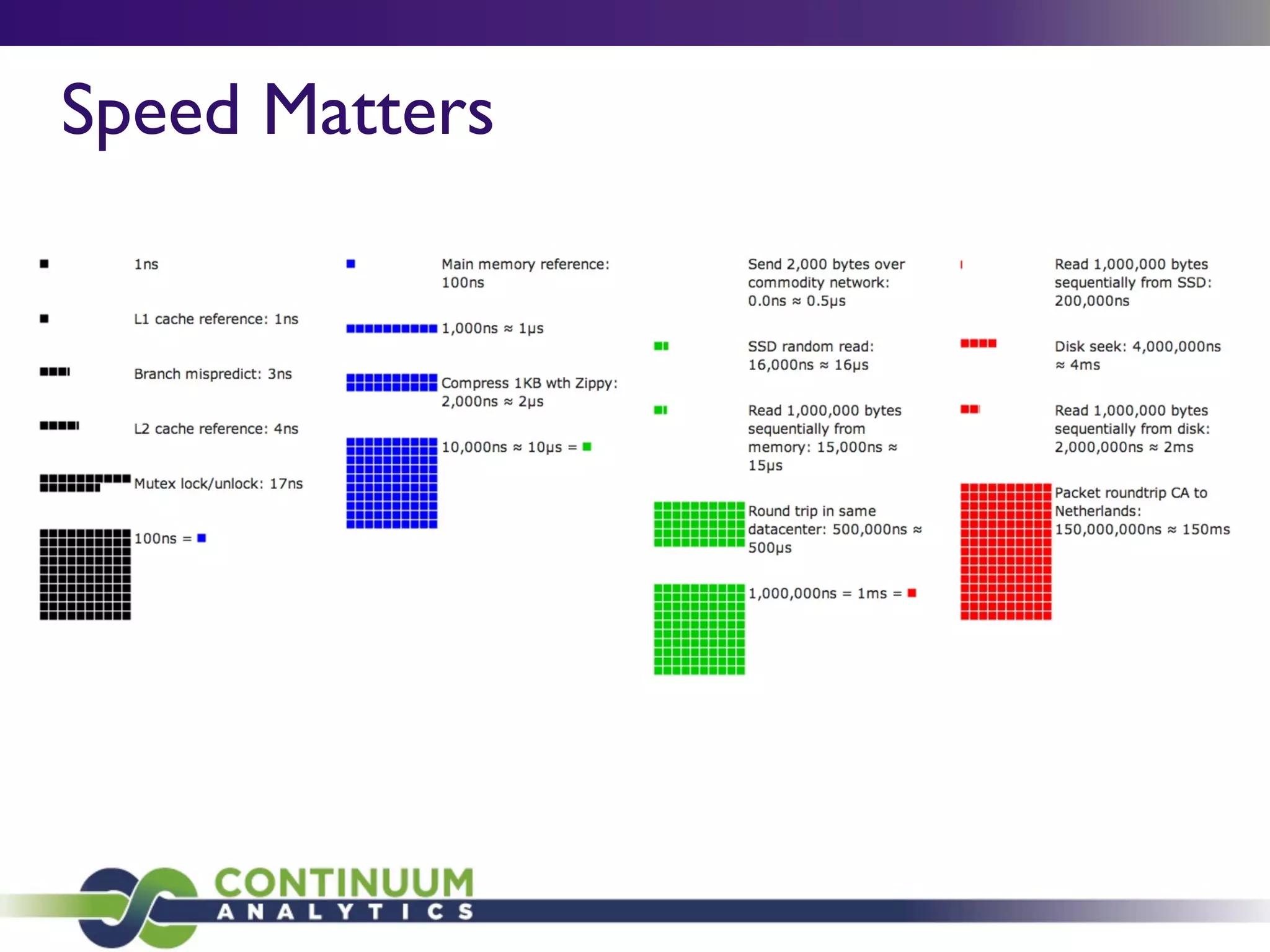 Speed Matters

1ns

L1 cache reference: 1ns

Branch mispredict: 3ns

L2 cache reference: 4ns

Mutex lock/unlock: 17ns

100ns =

Main memory reference: 100ns

1,000ns ≈ 1μs

Compress 1KB wth Zippy: 2,000ns ≈ 2μs

10,000ns ≈ 10μs =

Send 2,000 bytes over commodity network: 0.0ns ≈ 0.5μs

SSD random read: 16,000ns ≈ 16μs

Read 1,000,000 bytes sequentially from memory: 15,000ns ≈ 15μs

Round trip in same datacenter: 500,000ns ≈ 500μs

1,000,000ns = 1ms =

Read 1,000,000 bytes sequentially from SSD: 200,000ns

Disk seek: 4,000,000ns ≈ 4ms

Read 1,000,000 bytes sequentially from disk: 2,000,000ns ≈ 2ms

Packet roundtrip CA to Netherlands: 150,000,000ns ≈ 150ms

CONTINUUM
ANALYTICS